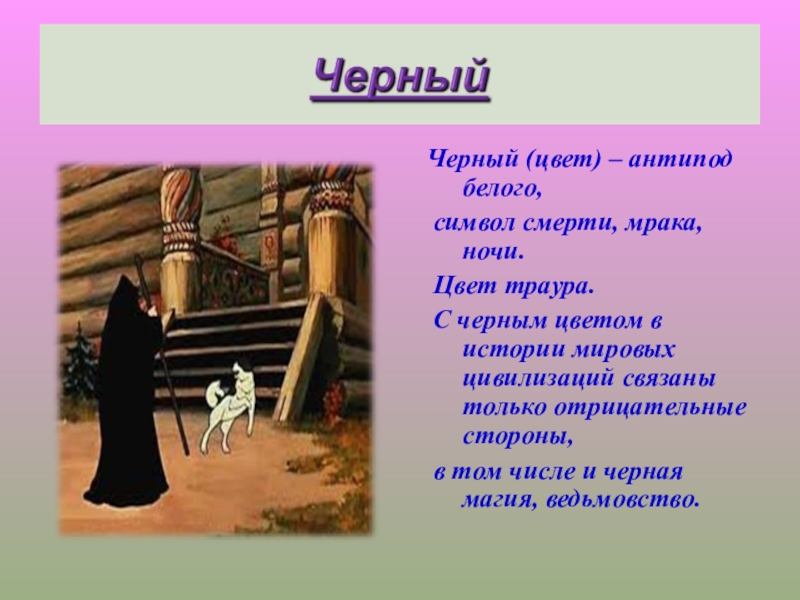 Черный

Черный (цвет) – антипод белого,

символ смерти, мрака, ночи.

Цвет траура.

С черным цветом в истории мировых цивилизаций связаны только отрицательные стороны,

в том числе и черная магия, ведьмовство.